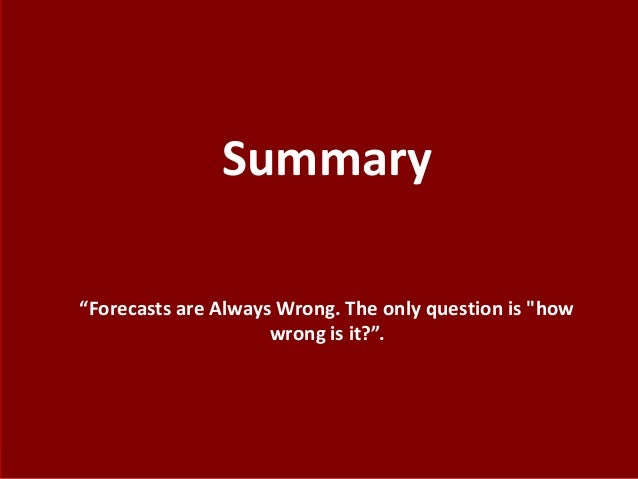 Summary

“Forecasts are Always Wrong. The only question is "how wrong is it?”.